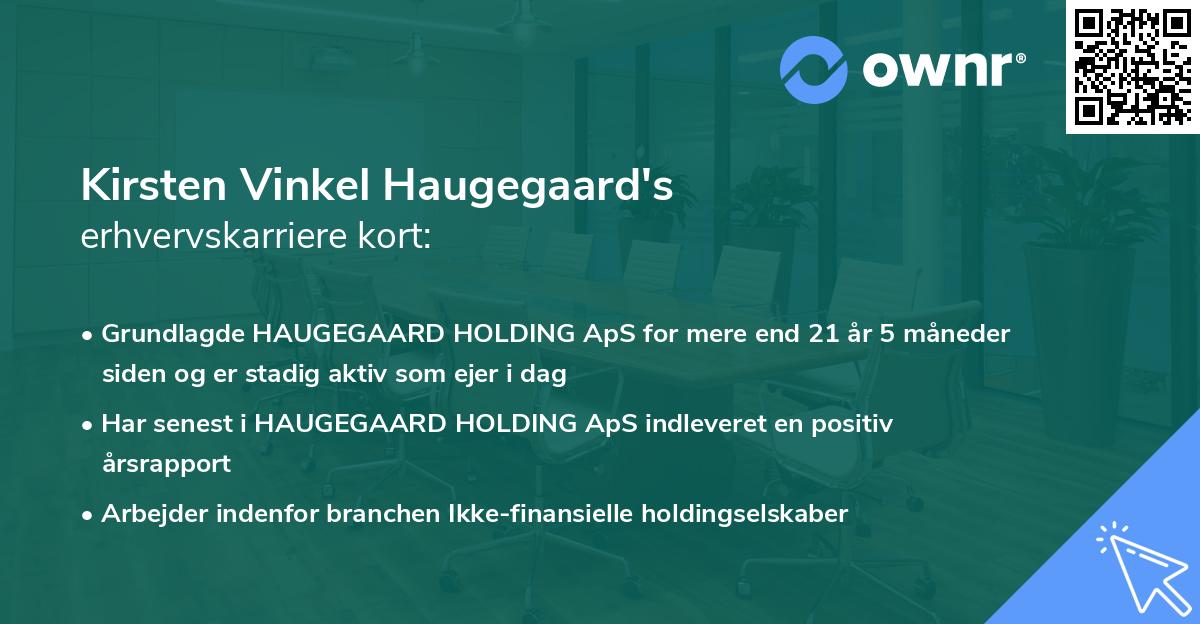 ownr®

Kirsten Vinkel Haugegaard's erhvervskarriere kort:

• Grundlagde HAUGEGAARD HOLDING ApS for mere end 21 år 5 måneder siden og er stadig aktiv som ejer i dag

• Har senest i HAUGEGAARD HOLDING ApS indleveret en positiv årsrapport

• Arbejder indenfor branchen Ikke-finansielle holdingselskaber